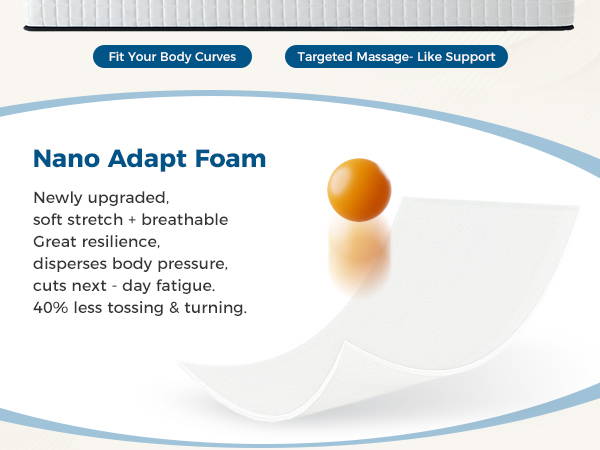 Fit Your Body Curves

Targeted Massage- Like Support

Nano Adapt Foam

Newly upgraded,
soft stretch + breathable
Great resilience,
disperses body pressure,
cuts next - day fatigue.
40% less tossing & turning.